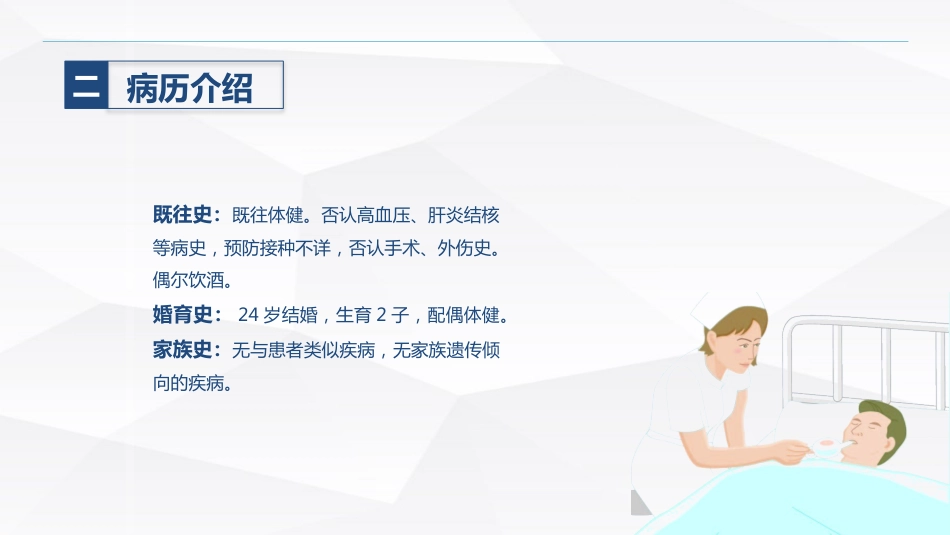 二 病历介绍

既往史：既往体健。否认高血压、肝炎结核等病史，预防接种不详，否认手术、外伤史。偶尔饮酒。
婚育史： 24 岁结婚，生育 2 子，配偶体健。
家族史：无与患者类似疾病，无家族遗传倾向的疾病。